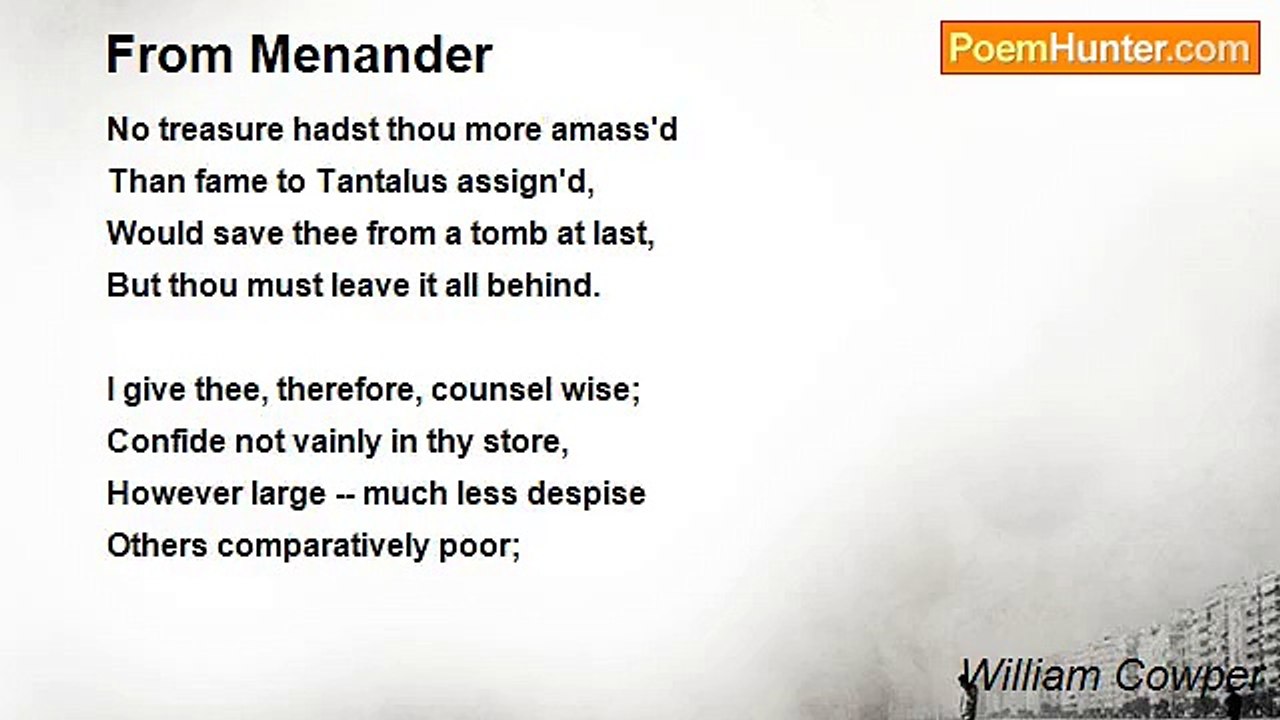 From Menander

PoemHunter.com

No treasure hadst thou more amass'd
Than fame to Tantalus assign'd,
Would save thee from a tomb at last,
But thou must leave it all behind.

I give thee, therefore, counsel wise;
Confide not vainly in thy store,
However large -- much less despise
Others comparatively poor;

William Cowper